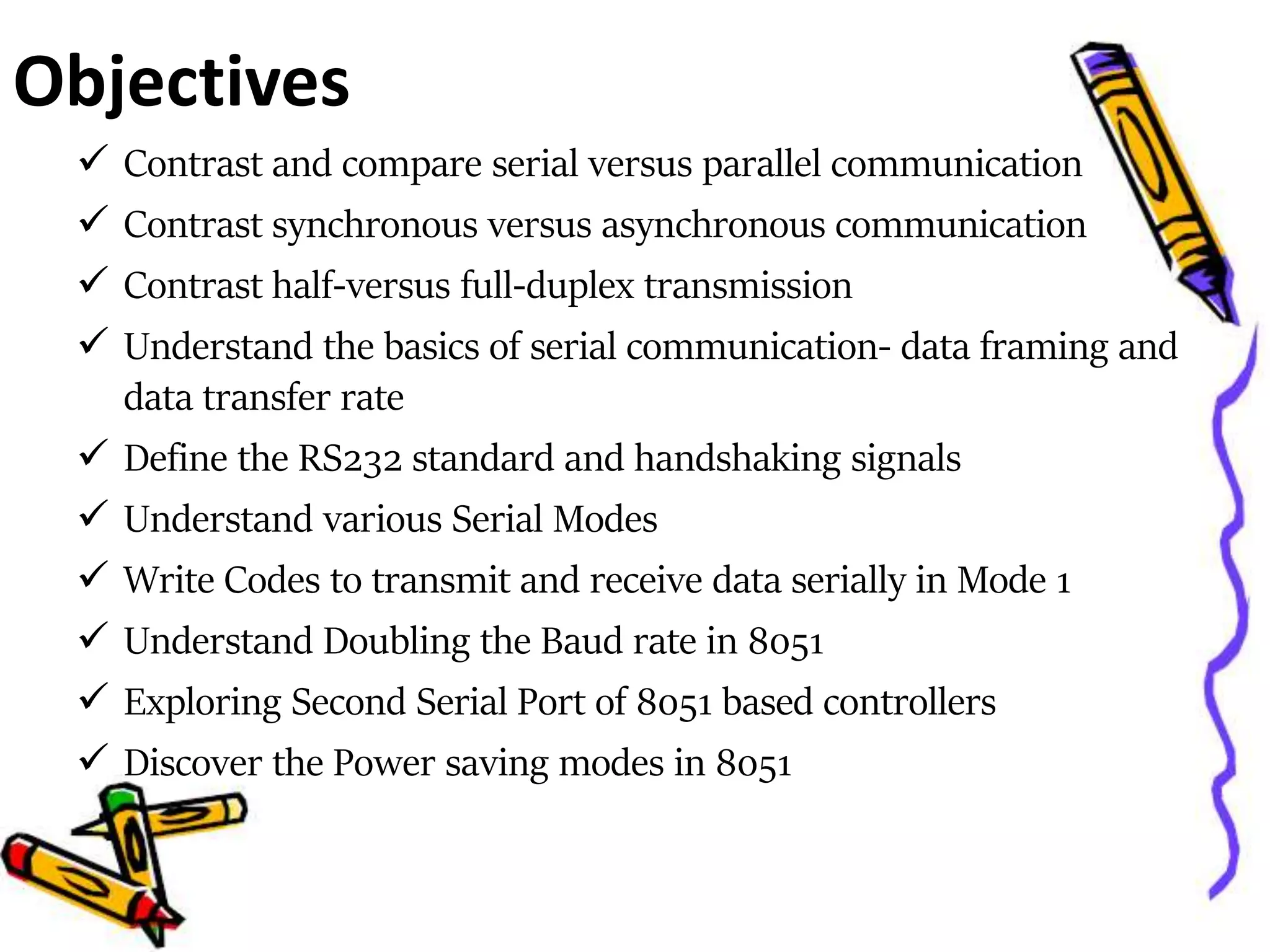 Objectives

✓ Contrast and compare serial versus parallel communication
✓ Contrast synchronous versus asynchronous communication
✓ Contrast half-versus full-duplex transmission
✓ Understand the basics of serial communication- data framing and data transfer rate
✓ Define the RS232 standard and handshaking signals
✓ Understand various Serial Modes
✓ Write Codes to transmit and receive data serially in Mode 1
✓ Understand Doubling the Baud rate in 8051
✓ Exploring Second Serial Port of 8051 based controllers
✓ Discover the Power saving modes in 8051